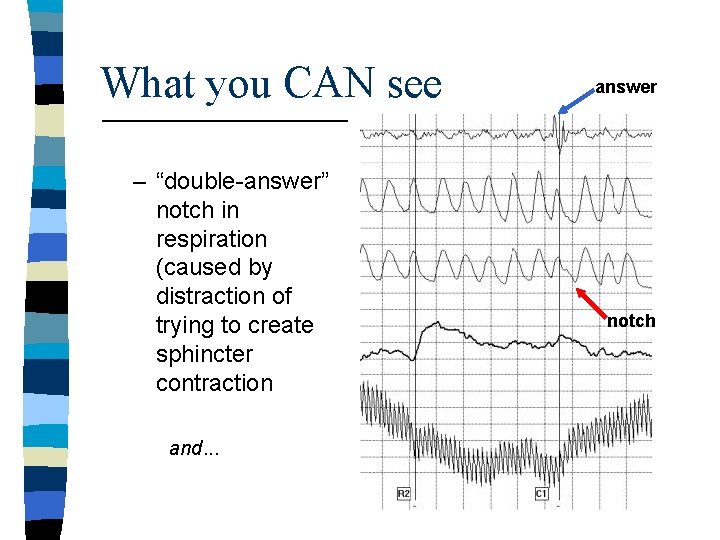 What you CAN see

– “double-answer” notch in respiration (caused by distraction of trying to create sphincter contraction

and…

answer

notch

R2

C1